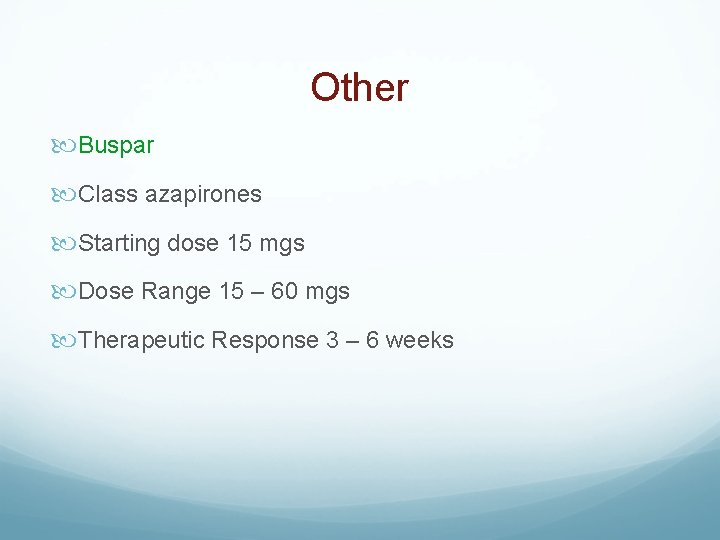 Other

Buspar

Class azapirones

Starting dose 15 mgs

Dose Range 15 – 60 mgs

Therapeutic Response 3 – 6 weeks